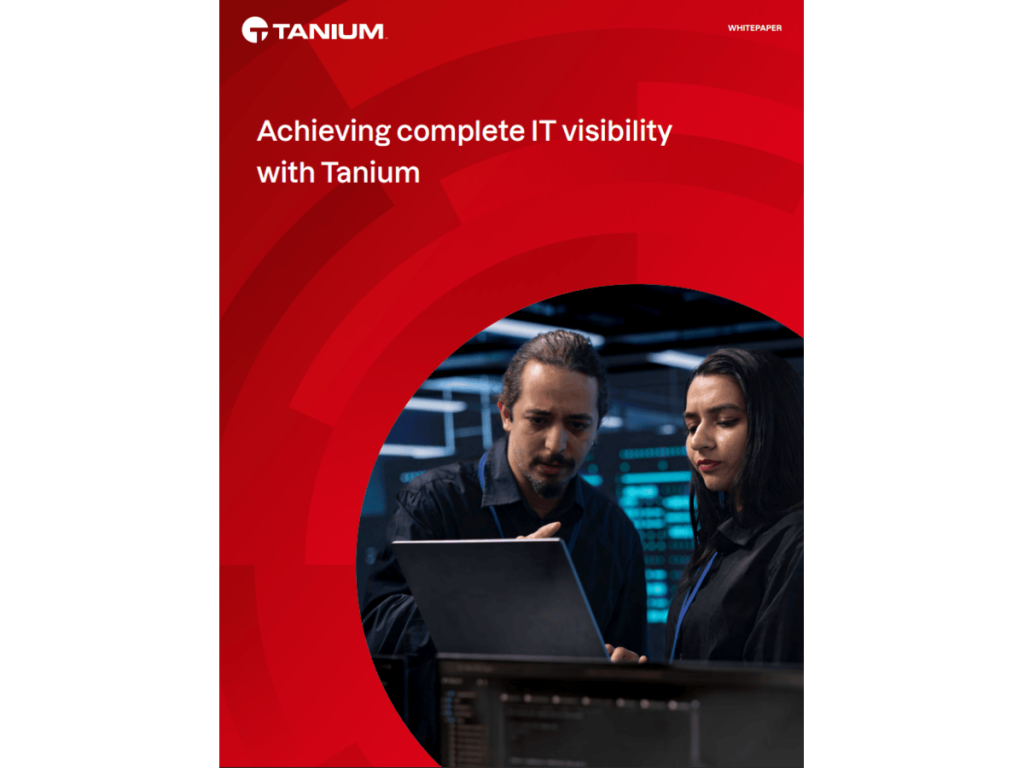 TANIUM

WHITEPAPER

Achieving complete IT visibility with Tanium